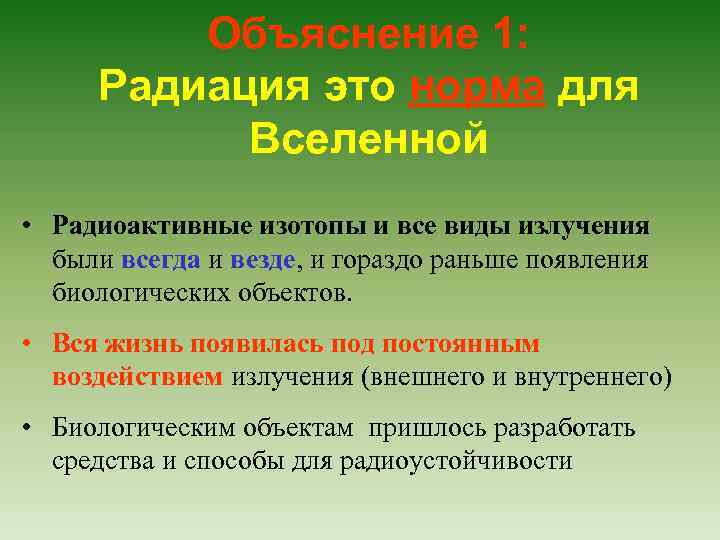 Объяснение 1:
Радиация это норма для Вселенной

• Радиоактивные изотопы и все виды излучения были всегда и везде, и гораздо раньше появления биологических объектов.

• Вся жизнь появилась под постоянным воздействием излучения (внешнего и внутреннего)

• Биологическим объектам пришлось разработать средства и способы для радиоустойчивости